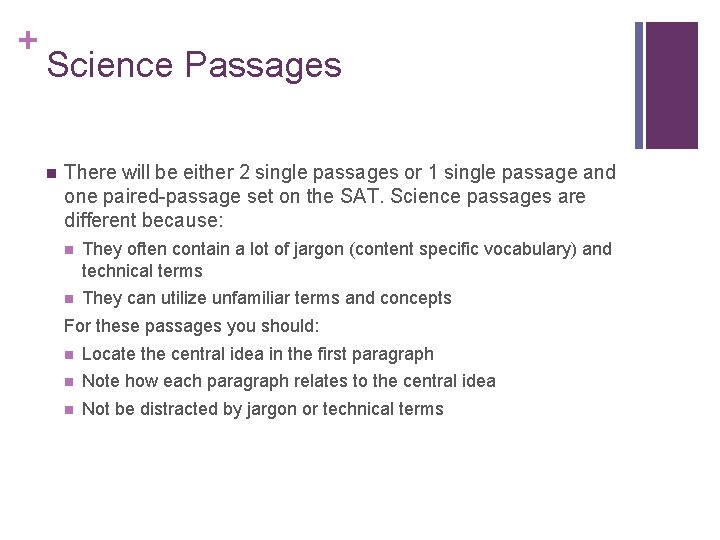 +
Science Passages

There will be either 2 single passages or 1 single passage and one paired-passage set on the SAT. Science passages are different because:

They often contain a lot of jargon (content specific vocabulary) and technical terms

They can utilize unfamiliar terms and concepts

For these passages you should:

Locate the central idea in the first paragraph

Note how each paragraph relates to the central idea

Not be distracted by jargon or technical terms